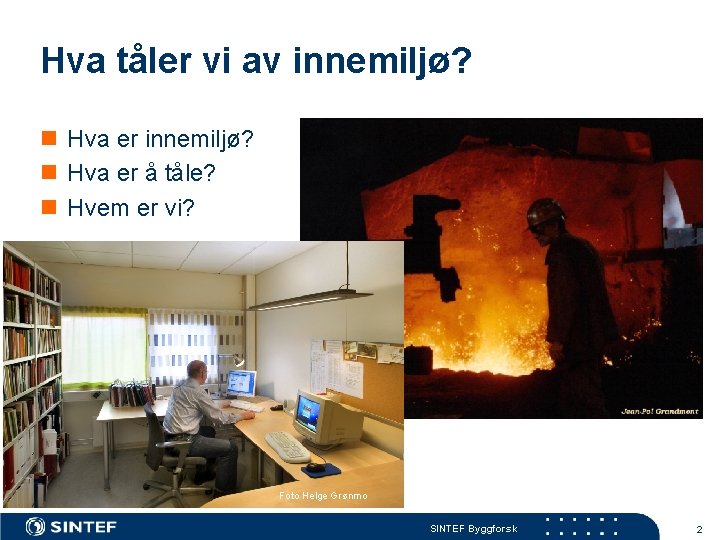 Hva tåler vi av innemiljø?

Hva er innemiljø?
Hva er å tåle?
Hvem er vi?

Jean-Pol Grandmont

Foto Helge Grønmo

SINTEF

SINTEF Byggforsk

2